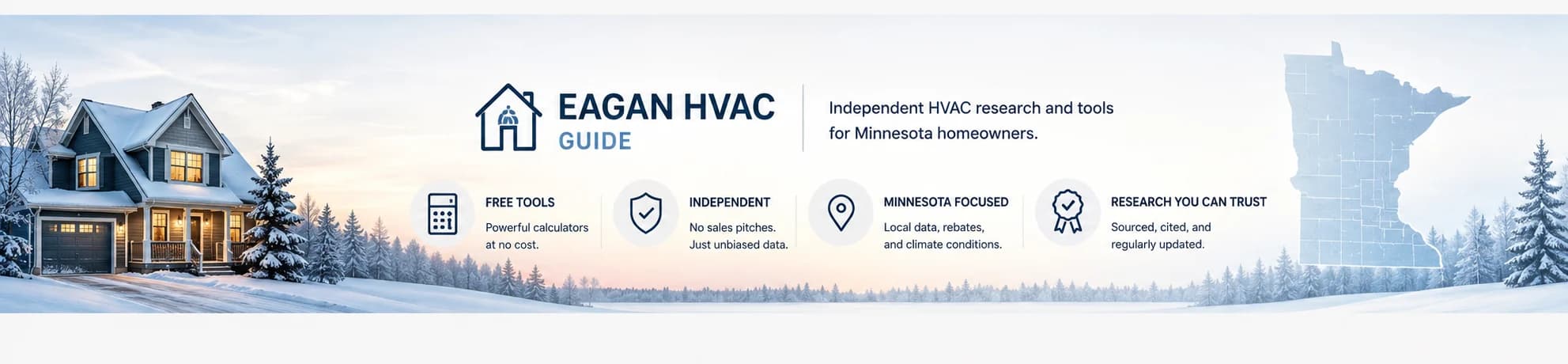 EAGAN HVAC
GUIDE

Independent HVAC research and tools for Minnesota homeowners.

FREE TOOLS
Powerful calculators at no cost.

INDEPENDENT
No sales pitches. Just unbiased data.

MINNESOTA FOCUSED
Local data, rebates, and climate conditions.

RESEARCH YOU CAN TRUST
Sourced, cited, and regularly updated.